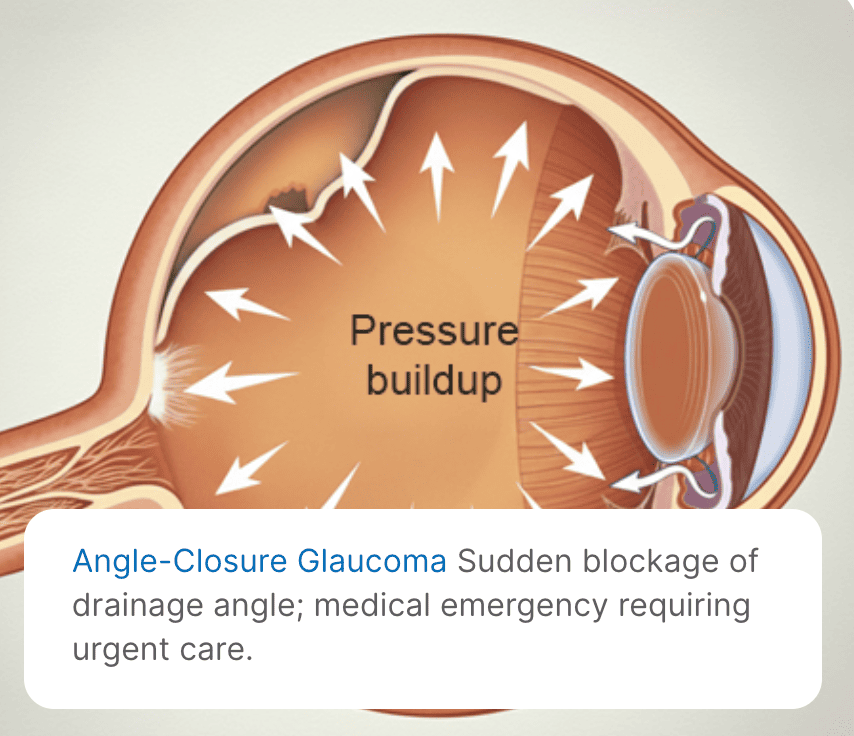 Pressure buildup

Angle-Closure Glaucoma Sudden blockage of drainage angle; medical emergency requiring urgent care.